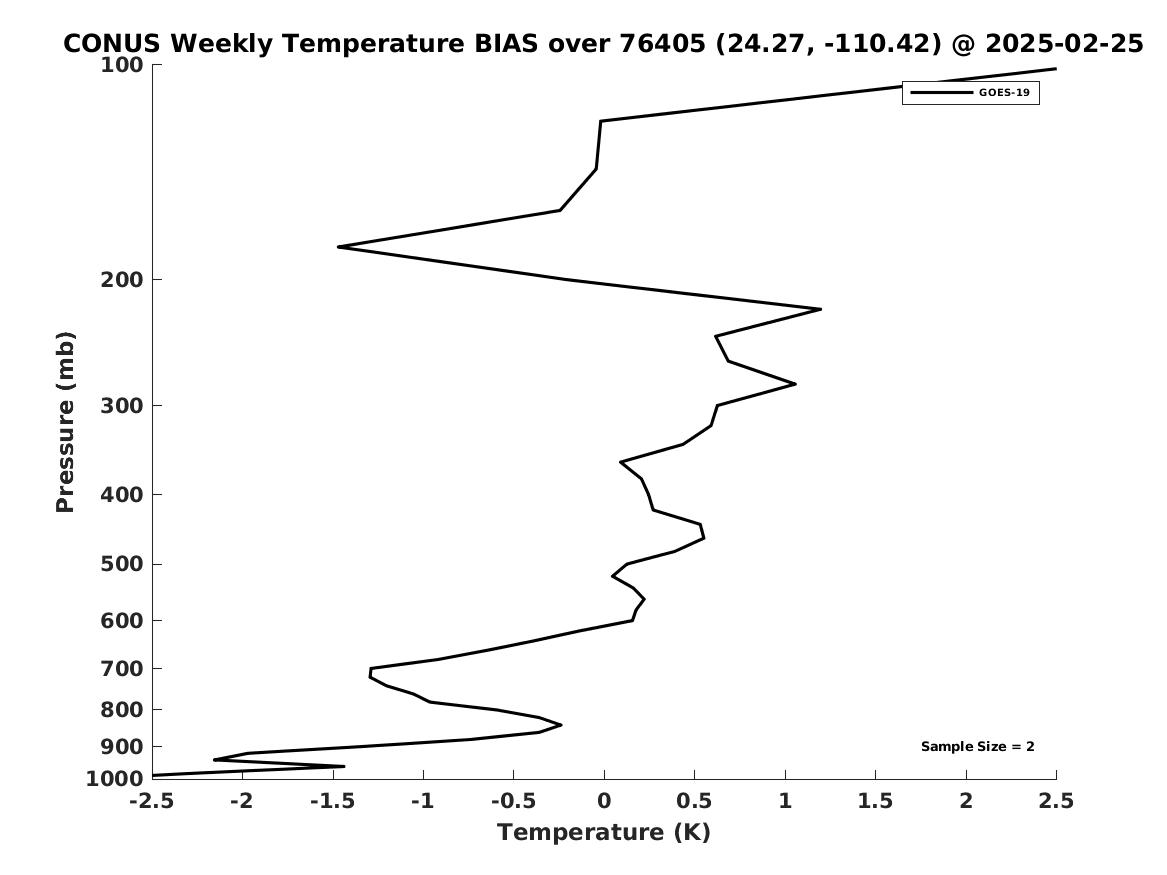 CONUS Weekly Temperature BIAS over 76405 (24.27, -110.42) @ 2025-02-25

GOES-19

Pressure (mb)

100
200
300
400
500
600
700
800
900
1000

Sample Size = 2

-2.5 -2 -1.5 -1 -0.5 0 0.5 1 1.5 2 2.5

Temperature (K)